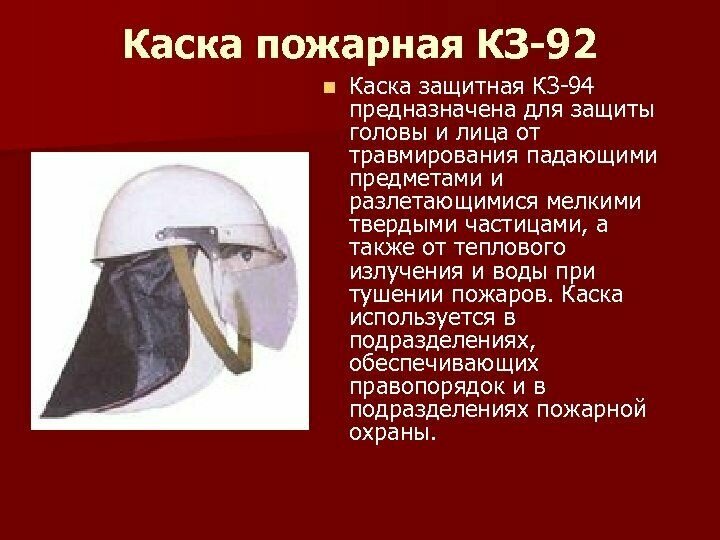 Каска пожарная КЗ-92

Каска защитная КЗ-94 предназначена для защиты головы и лица от травмирования падающими предметами и разлетающимися мелкими твердыми частицами, а также от теплового излучения и воды при тушении пожаров. Каска используется в подразделениях, обеспечивающих правопорядок и в подразделениях пожарной охраны.